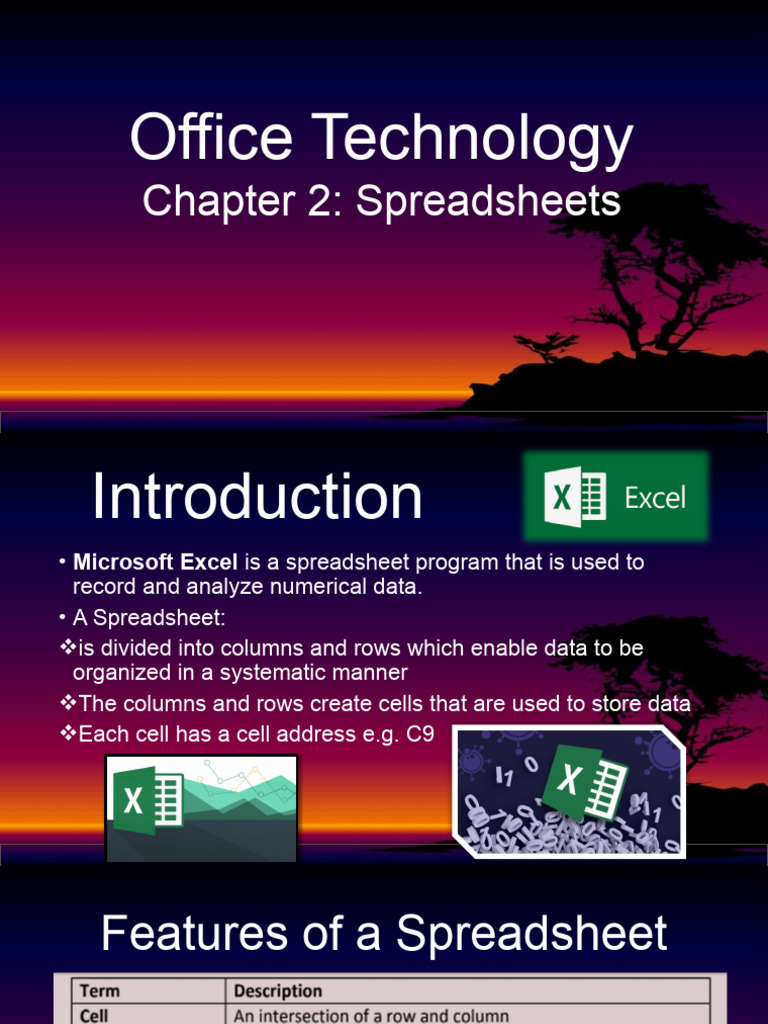 Office Technology
Chapter 2: Spreadsheets

Introduction

Excel

• **Microsoft Excel** is a spreadsheet program that is used to record and analyze numerical data.
• A Spreadsheet:
❖is divided into columns and rows which enable data to be organized in a systematic manner
❖The columns and rows create cells that are used to store data
❖Each cell has a cell address e.g. C9

Features of a Spreadsheet

| Term | Description |
|---|---|
| Cell | An intersection of a row and column |